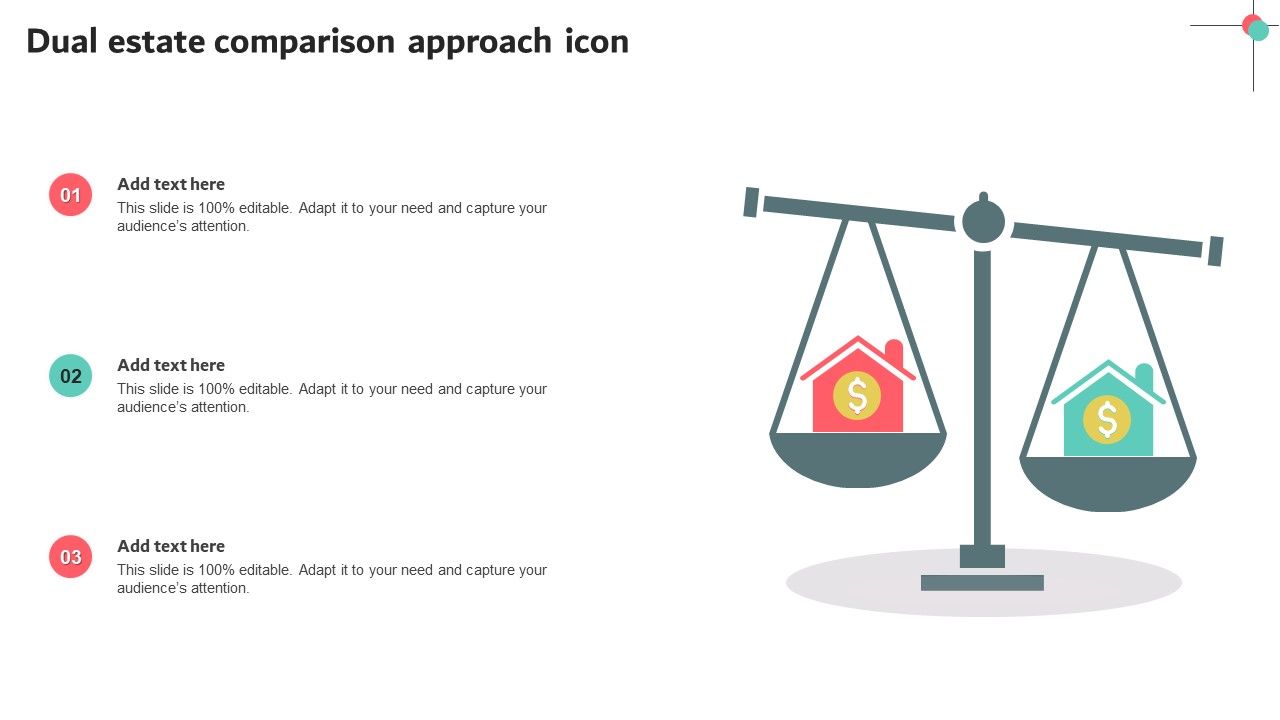 Dual estate comparison approach icon

01
Add text here
This slide is 100% editable. Adapt it to your need and capture your audience's attention.

02
Add text here
This slide is 100% editable. Adapt it to your need and capture your audience's attention.

03
Add text here
This slide is 100% editable. Adapt it to your need and capture your audience's attention.

$
$